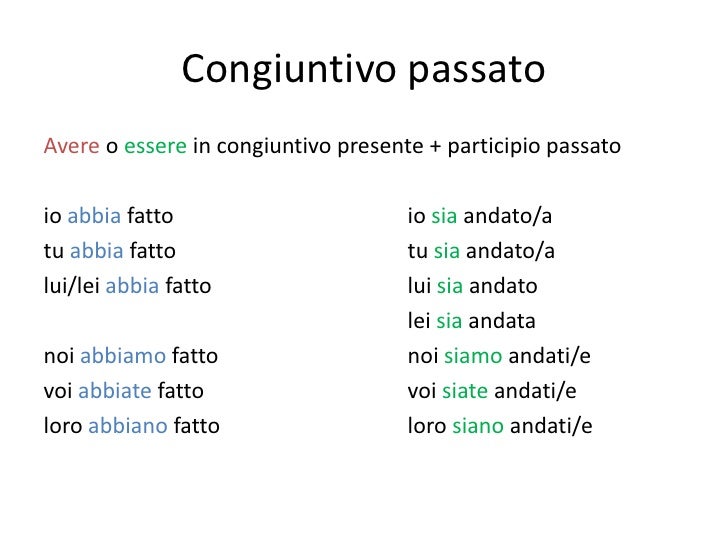 Congiuntivo passato

Avere o essere in congiuntivo presente + participio passato

io abbia fatto
tu abbia fatto
lui/lei abbia fatto

noi abbiamo fatto
voi abbiate fatto
loro abbiano fatto

io sia andato/a
tu sia andato/a
lui sia andato
lei sia andata
noi siamo andati/e
voi siate andati/e
loro siano andati/e